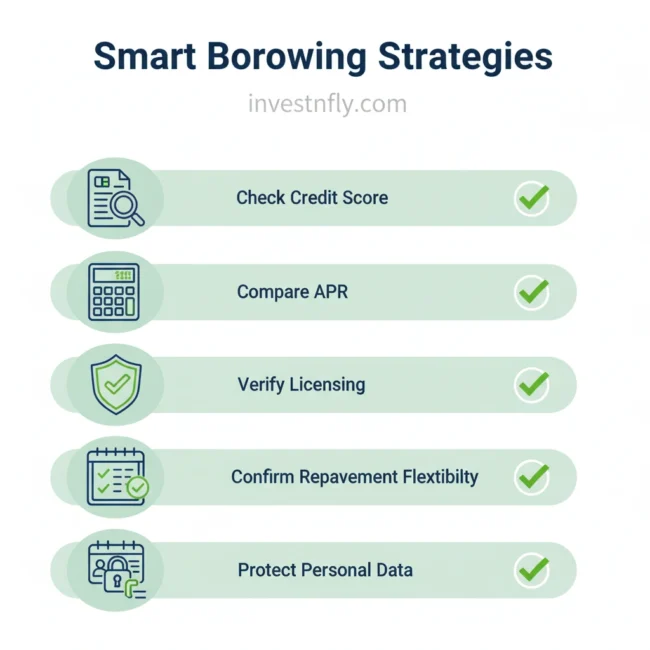 Smart Borowing Strategies

investnfly.com

Check Credit Score

Compare APR

Verify Licensing

Confirm Repavement Flextibilty

Protect Personal Data